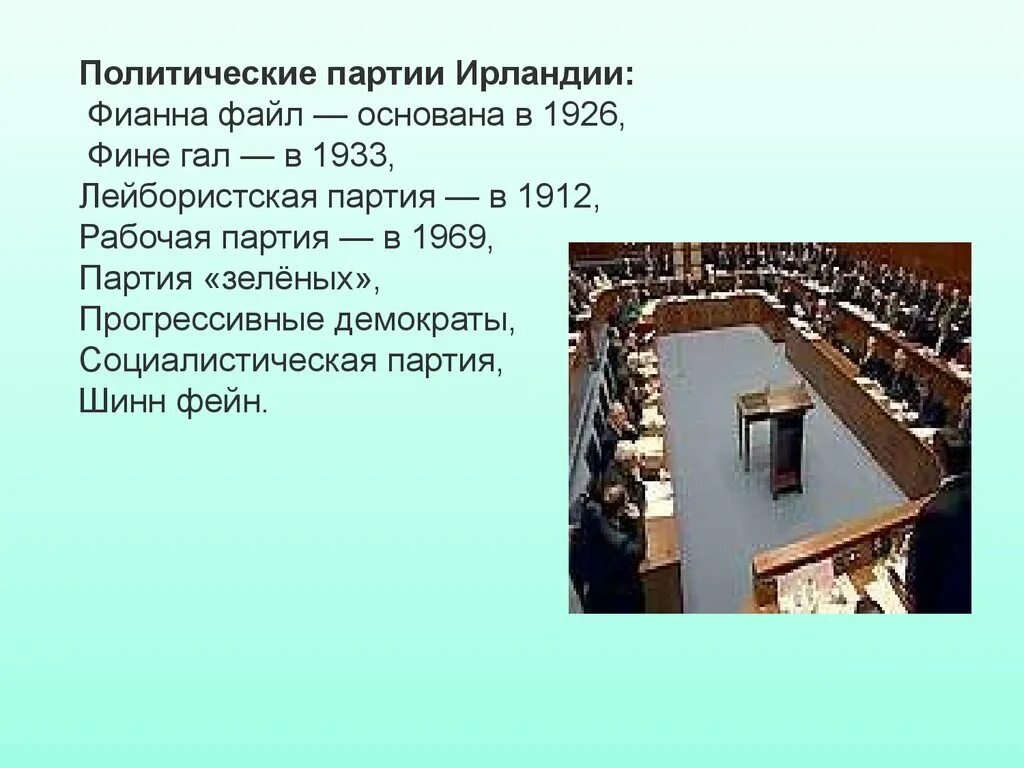 Политические партии Ирландии:
Фианна файл — основана в 1926,
Фине гал — в 1933,
Лейбористская партия — в 1912,
Рабочая партия — в 1969,
Партия «зелёных»,
Прогрессивные демократы,
Социалистическая партия,
Шинн фейн.